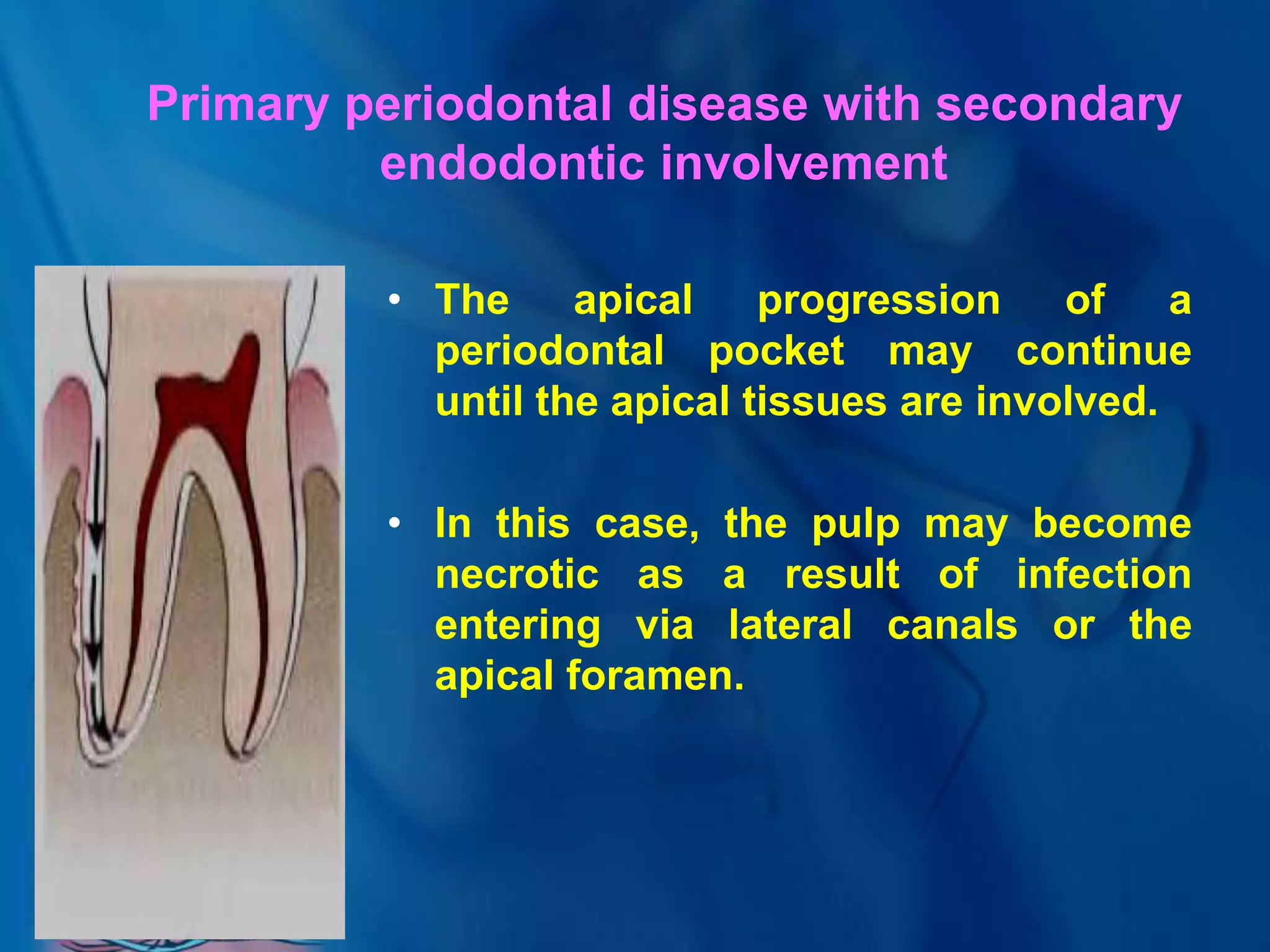 Primary periodontal disease with secondary endodontic involvement

• The apical progression of a periodontal pocket may continue until the apical tissues are involved.

• In this case, the pulp may become necrotic as a result of infection entering via lateral canals or the apical foramen.